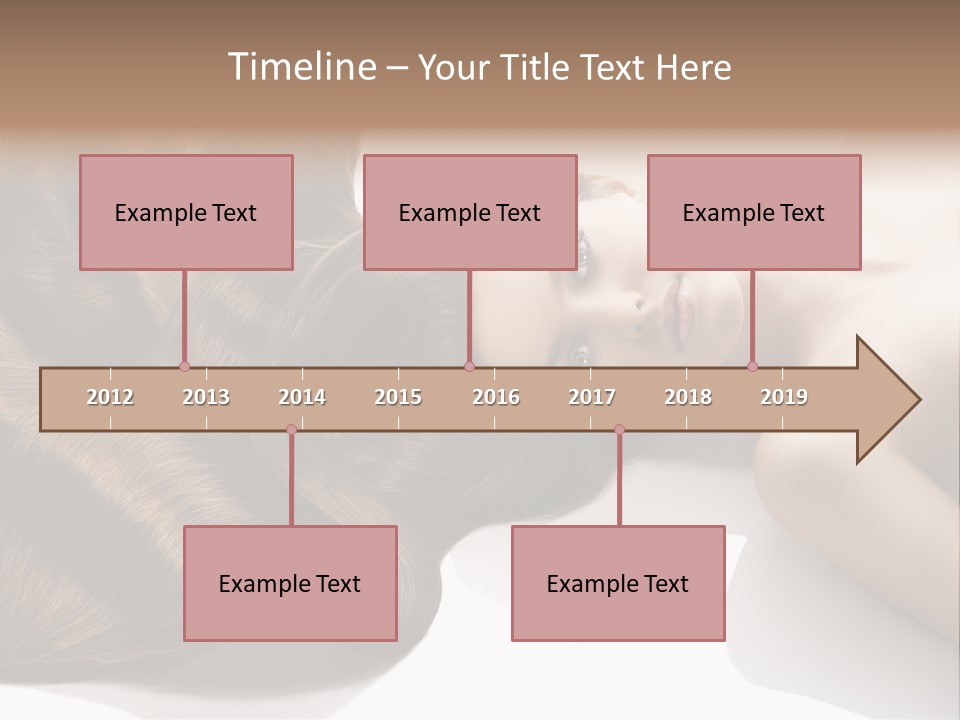 Timeline – Your Title Text Here

Example Text

Example Text

Example Text

2012 2013 2014 2015 2016 2017 2018 2019

Example Text

Example Text